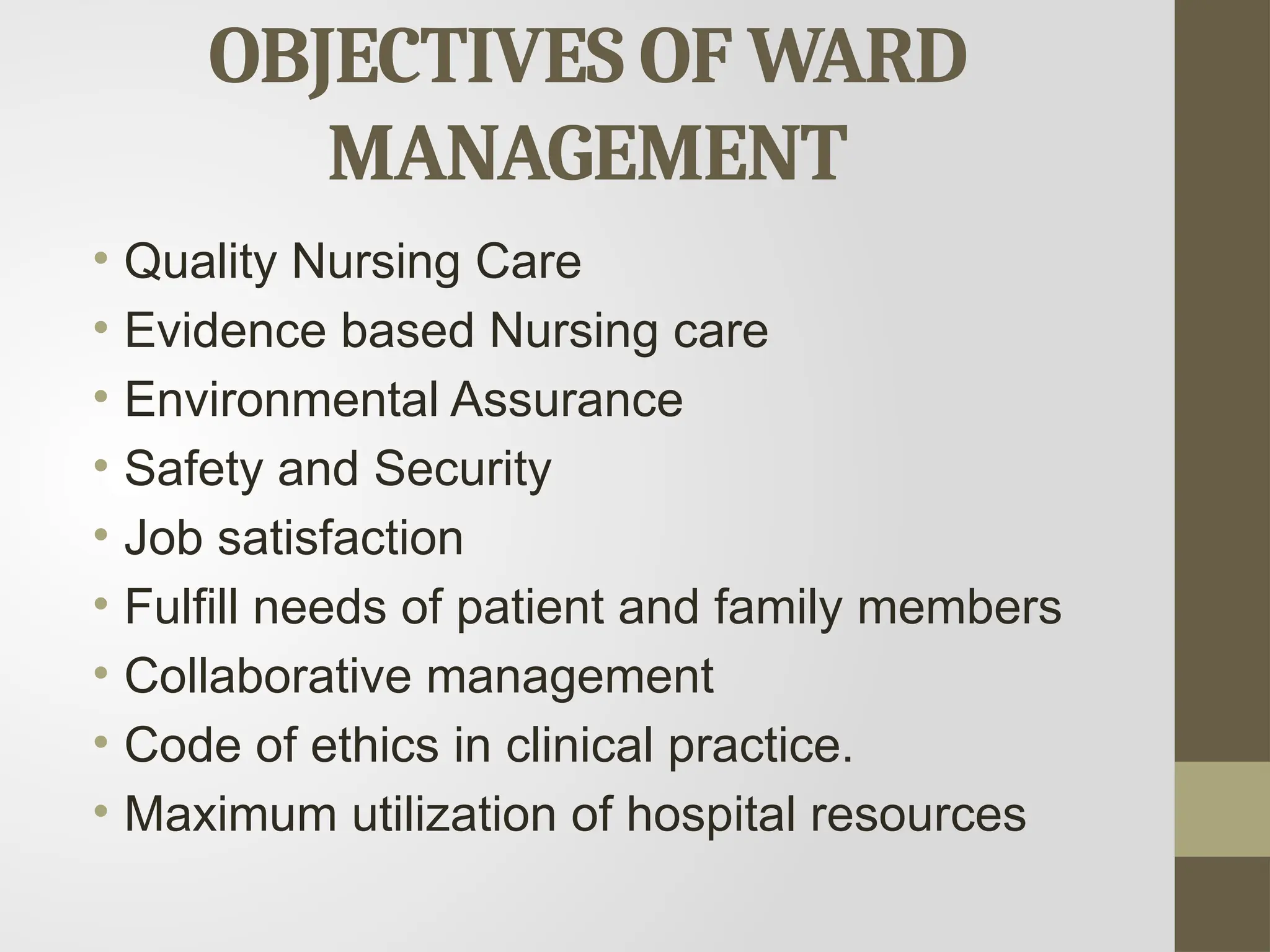 OBJECTIVES OF WARD MANAGEMENT

• Quality Nursing Care
• Evidence based Nursing care
• Environmental Assurance
• Safety and Security
• Job satisfaction
• Fulfill needs of patient and family members
• Collaborative management
• Code of ethics in clinical practice.
• Maximum utilization of hospital resources